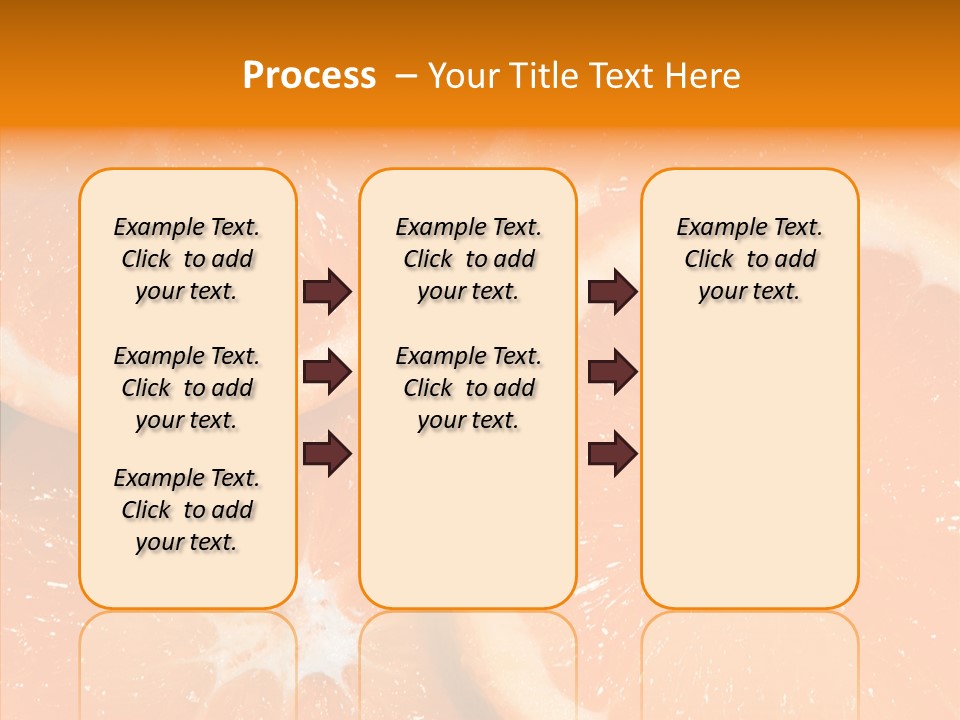 Process – Your Title Text Here

Example Text. Click to add your text.

Example Text. Click to add your text.

Example Text. Click to add your text.

Example Text. Click to add your text.

Example Text. Click to add your text.

Example Text. Click to add your text.